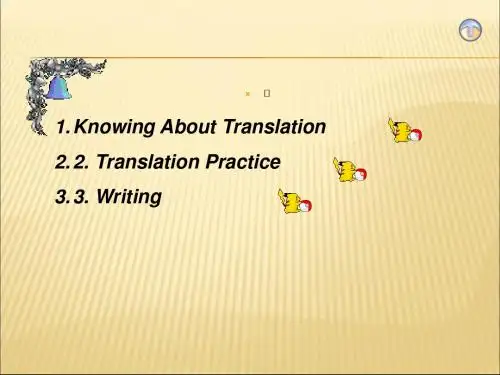 1. Knowing About Translation

2. 2. Translation Practice

3. 3. Writing